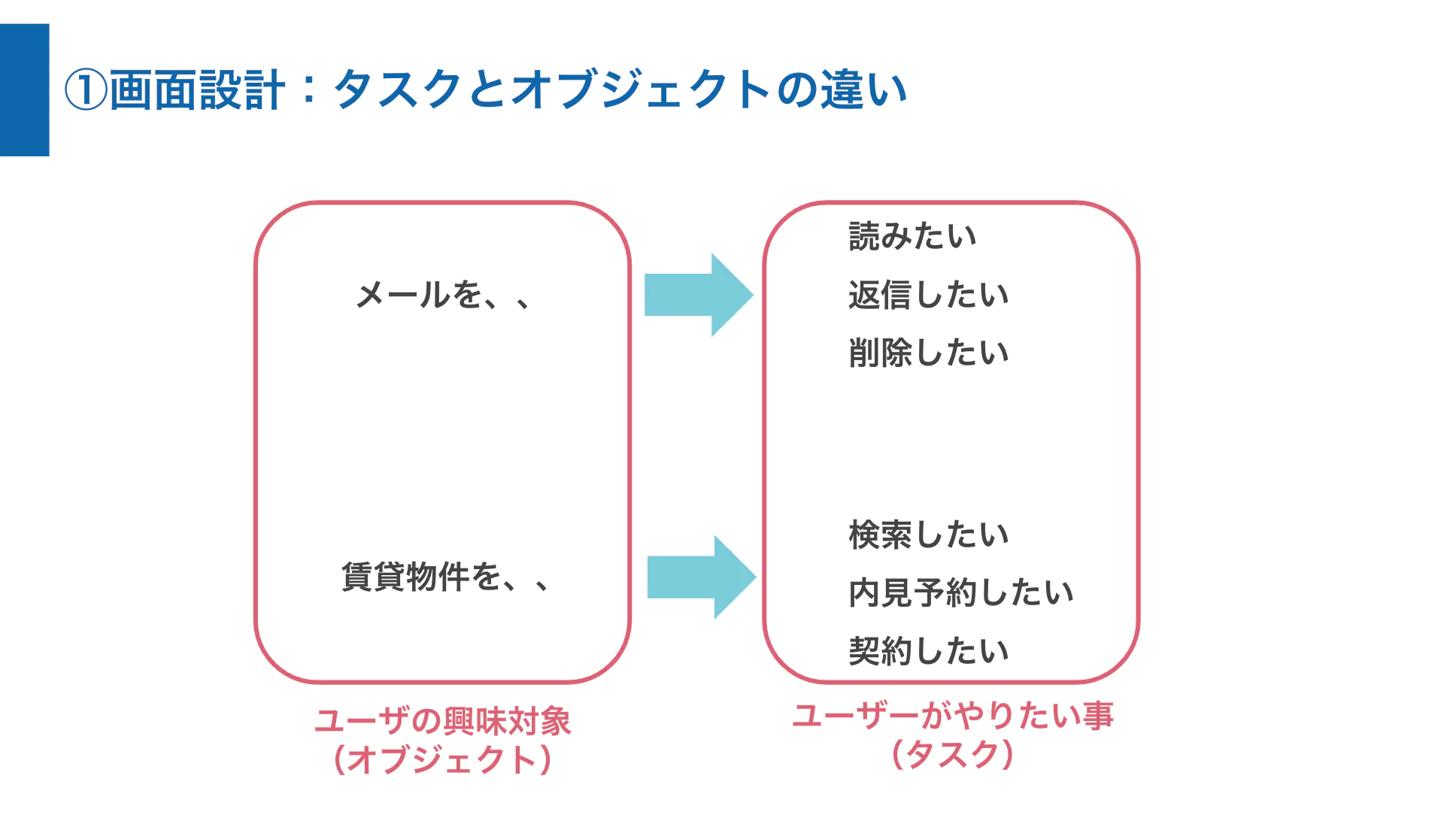 ①画面設計：タスクとオブジェクトの違い

メールを、、

賃貸物件を、、

読みたい
返信したい
削除したい

検索したい
内見予約したい
契約したい

ユーザの興味対象
（オブジェクト）

ユーザーがやりたい事
（タスク）